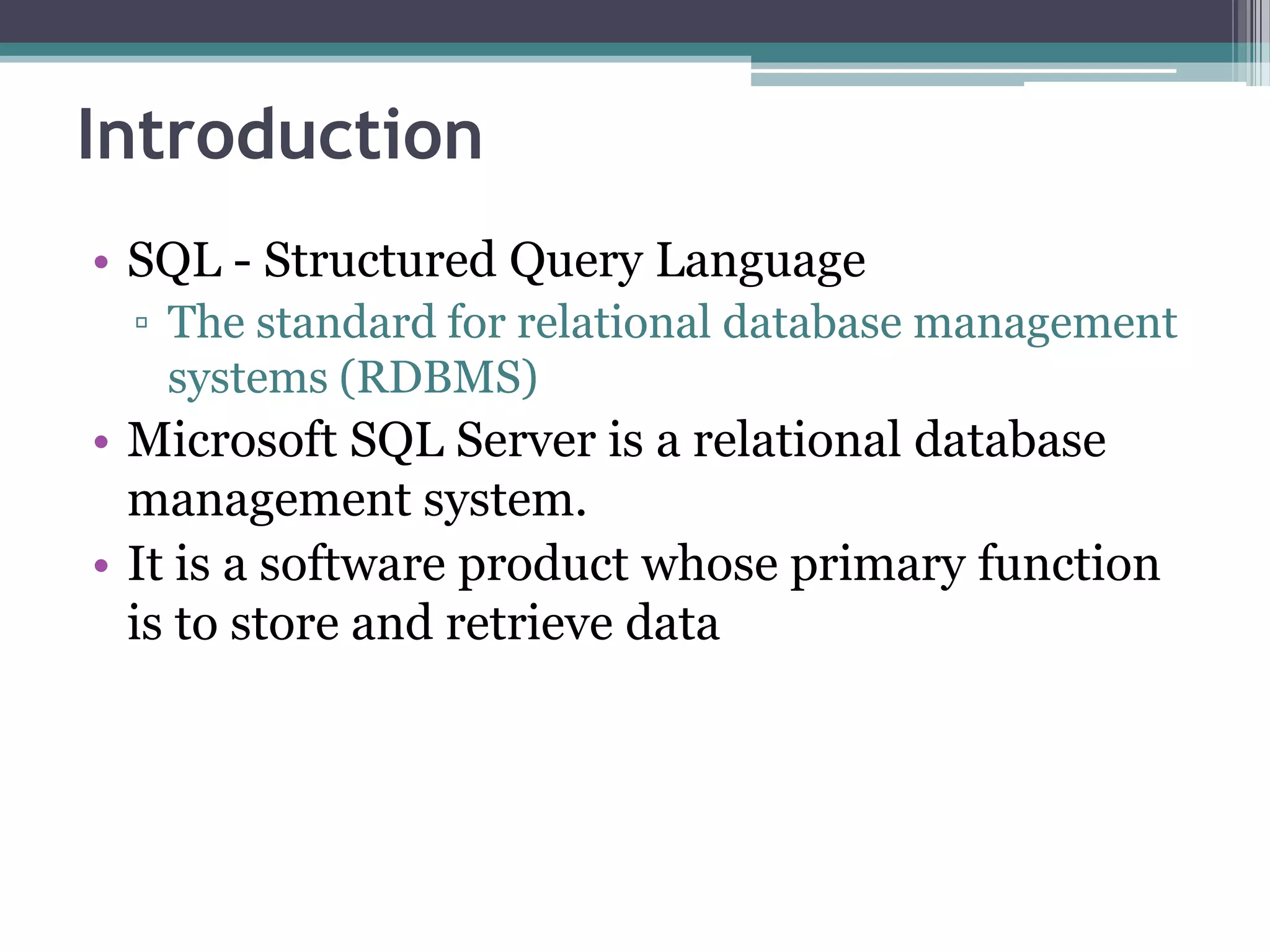 Introduction

• SQL - Structured Query Language
 ▫ The standard for relational database management systems (RDBMS)
• Microsoft SQL Server is a relational database management system.
• It is a software product whose primary function is to store and retrieve data